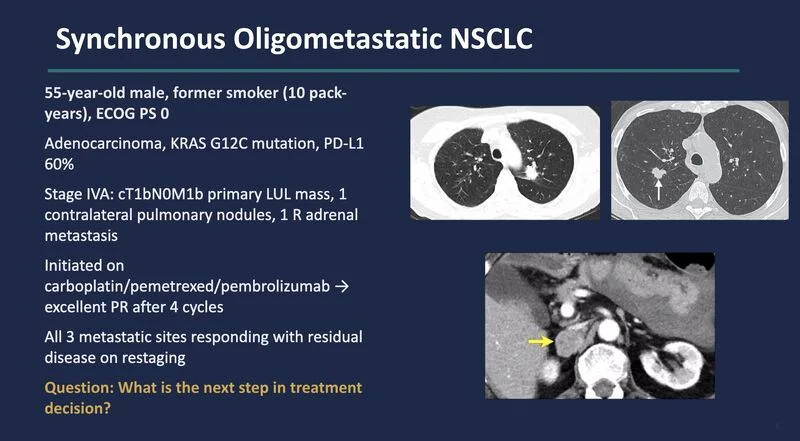 Synchronous Oligometastatic NSCLC

55-year-old male, former smoker (10 pack-years), ECOG PS 0

Adenocarcinoma, KRAS G12C mutation, PD-L1 60%

Stage IVA: cT1bN0M1b primary LUL mass, 1 contralateral pulmonary nodules, 1 R adrenal metastasis

Initiated on carboplatin/pemetrexed/pembrolizumab → excellent PR after 4 cycles

All 3 metastatic sites responding with residual disease on restaging

Question: What is the next step in treatment decision?